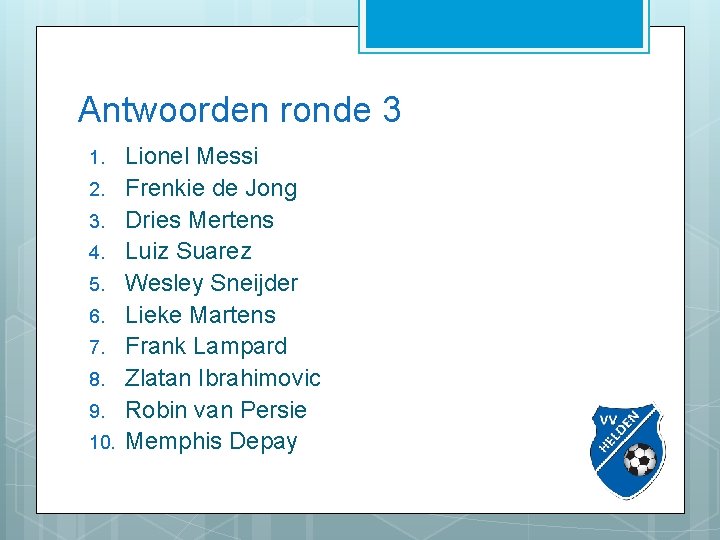 Antwoorden ronde 3

1. Lionel Messi
2. Frenkie de Jong
3. Dries Mertens
4. Luiz Suarez
5. Wesley Sneijder
6. Lieke Martens
7. Frank Lampard
8. Zlatan Ibrahimovic
9. Robin van Persie
10. Memphis Depay

VV HELDEN